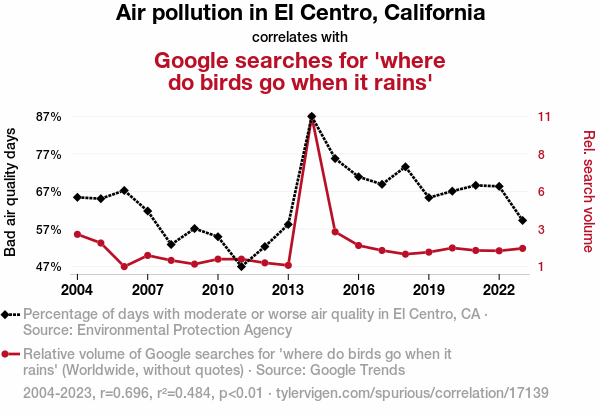 Air pollution in El Centro, California

correlates with

Google searches for 'where do birds go when it rains'

Bad air quality days

87%
77%
67%
57%
47%

Rel. search volume

11
8
6
3
1

2004 2007 2010 2013 2016 2019 2022

Percentage of days with moderate or worse air quality in El Centro, CA · Source: Environmental Protection Agency

Relative volume of Google searches for 'where do birds go when it rains' (Worldwide, without quotes) · Source: Google Trends

2004-2023, r=0.696, r²=0.484, p<0.01 · tylervigen.com/spurious/correlation/17139